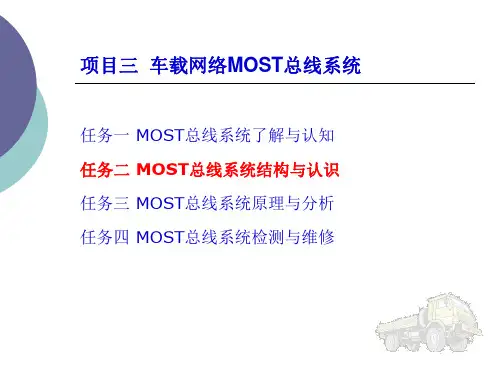 项目三 车载网络MOST总线系统

任务一 MOST总线系统了解与认知

任务二 MOST总线系统结构与认识

任务三 MOST总线系统原理与分析

任务四 MOST总线系统检测与维修